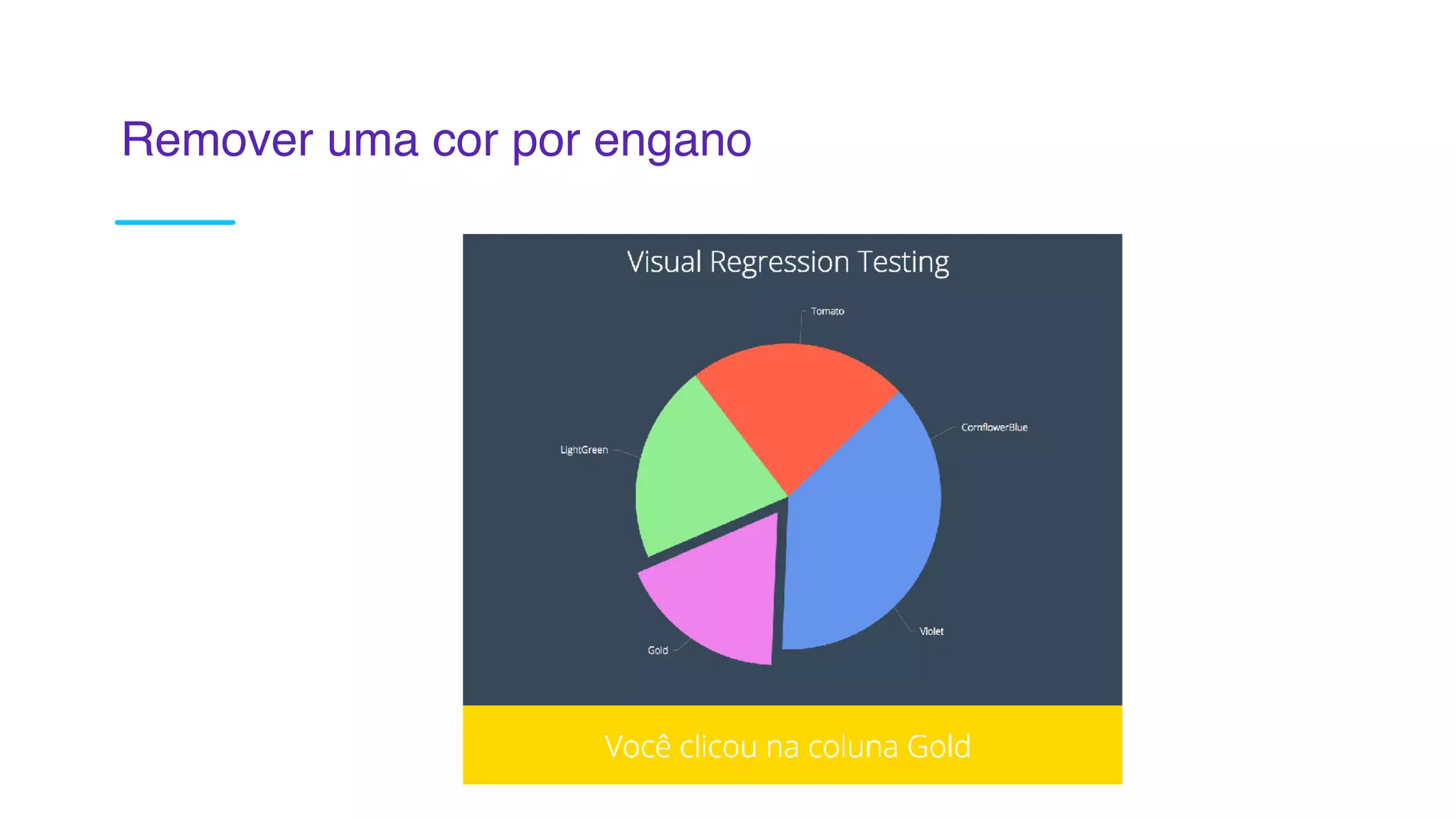 Remover uma cor por engano

Visual Regression Testing

Tomato

CornflowerBlue

LightGreen

Violet

Gold

Você clicou na coluna Gold